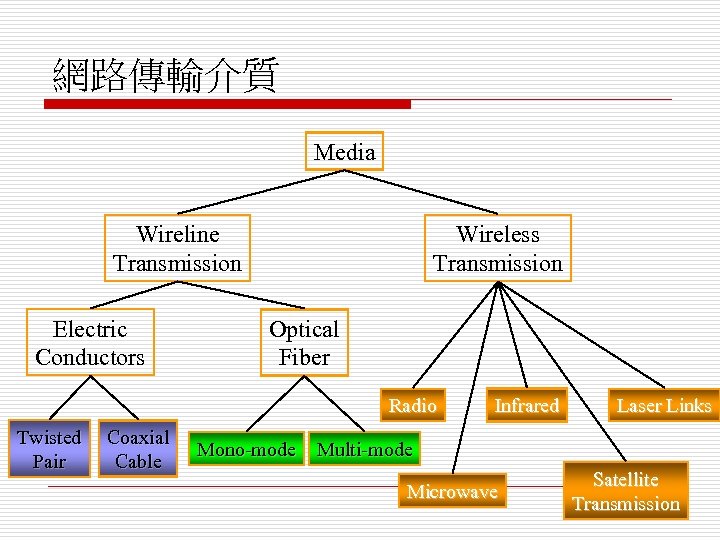 網路傳輸介質

Media

Wireline Transmission

Wireless Transmission

Electric Conductors

Optical Fiber

Twisted Pair

Coaxial Cable

Mono-mode

Multi-mode

Radio

Infrared

Laser Links

Microwave

Satellite Transmission